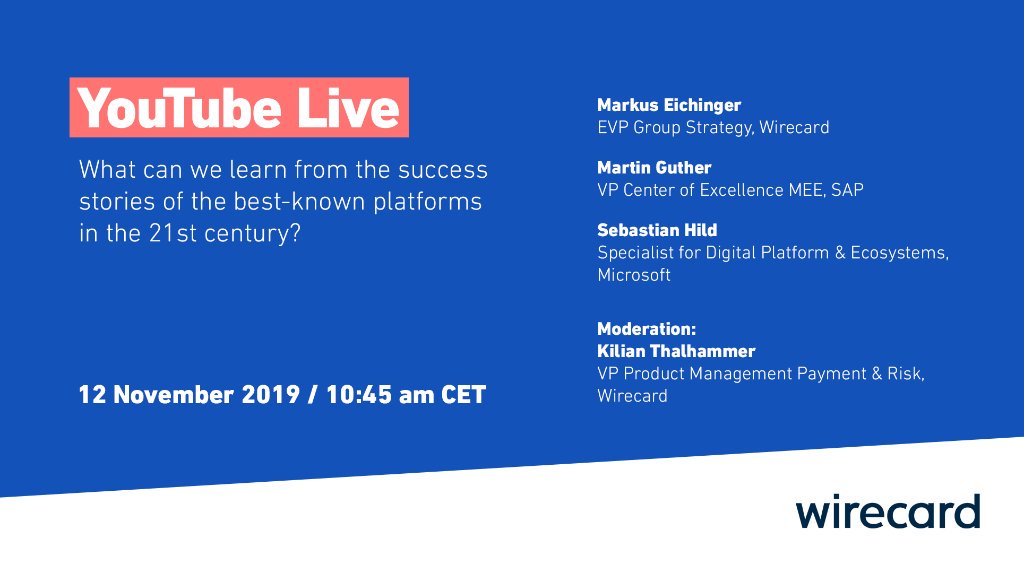 YouTube Live

What can we learn from the success stories of the best-known platforms in the 21st century?

12 November 2019 / 10:45 am CET

Markus Eichinger
EVP Group Strategy, Wirecard

Martin Guther
VP Center of Excellence MEE, SAP

Sebastian Hild
Specialist for Digital Platform & Ecosystems, Microsoft

Moderation:
Kilian Thalhammer
VP Product Management Payment & Risk, Wirecard

wirecard